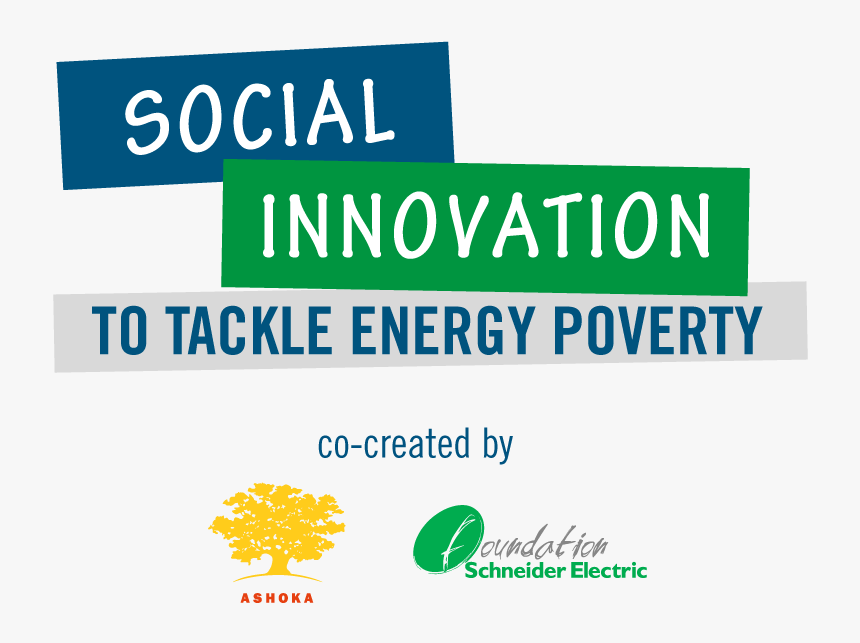 SOCIAL
INNOVATION
TO TACKLE ENERGY POVERTY

co-created by

ASHOKA

Foundation
Schneider Electric